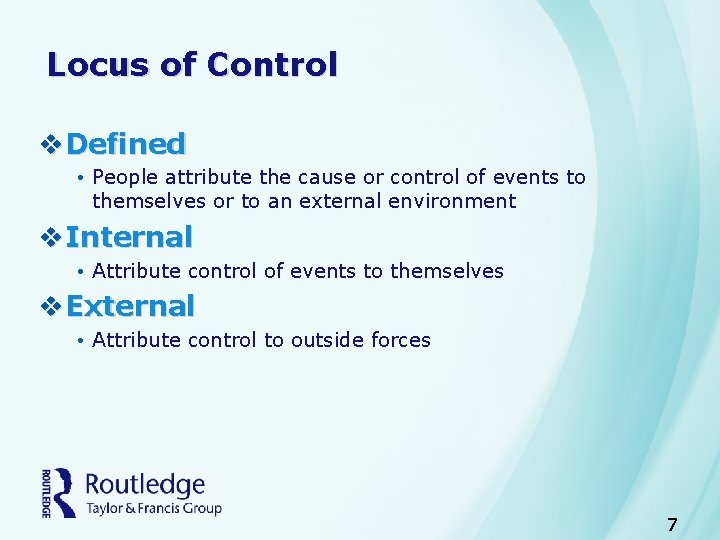 Locus of Control

❖ Defined

• People attribute the cause or control of events to themselves or to an external environment

❖ Internal

• Attribute control of events to themselves

❖ External

• Attribute control to outside forces

ROUTLEDGE
Routledge
Taylor & Francis Group

7